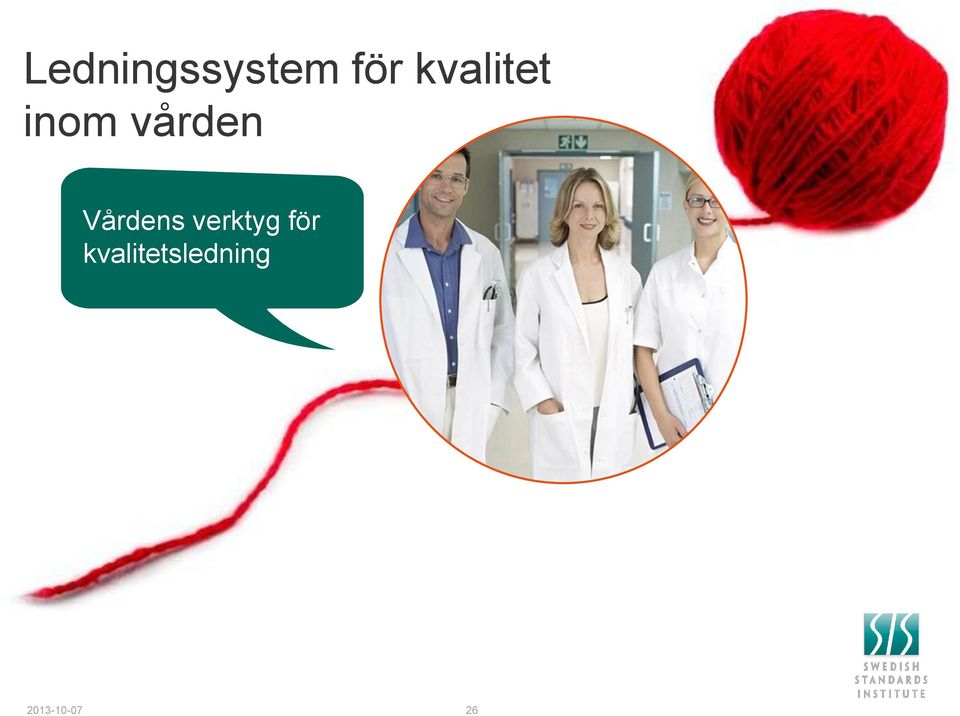 Ledningssystem för kvalitet inom vården

Vårdens verktyg för kvalitetsledning

SIS
SWEDISH STANDARDS INSTITUTE

2013-10-07

26